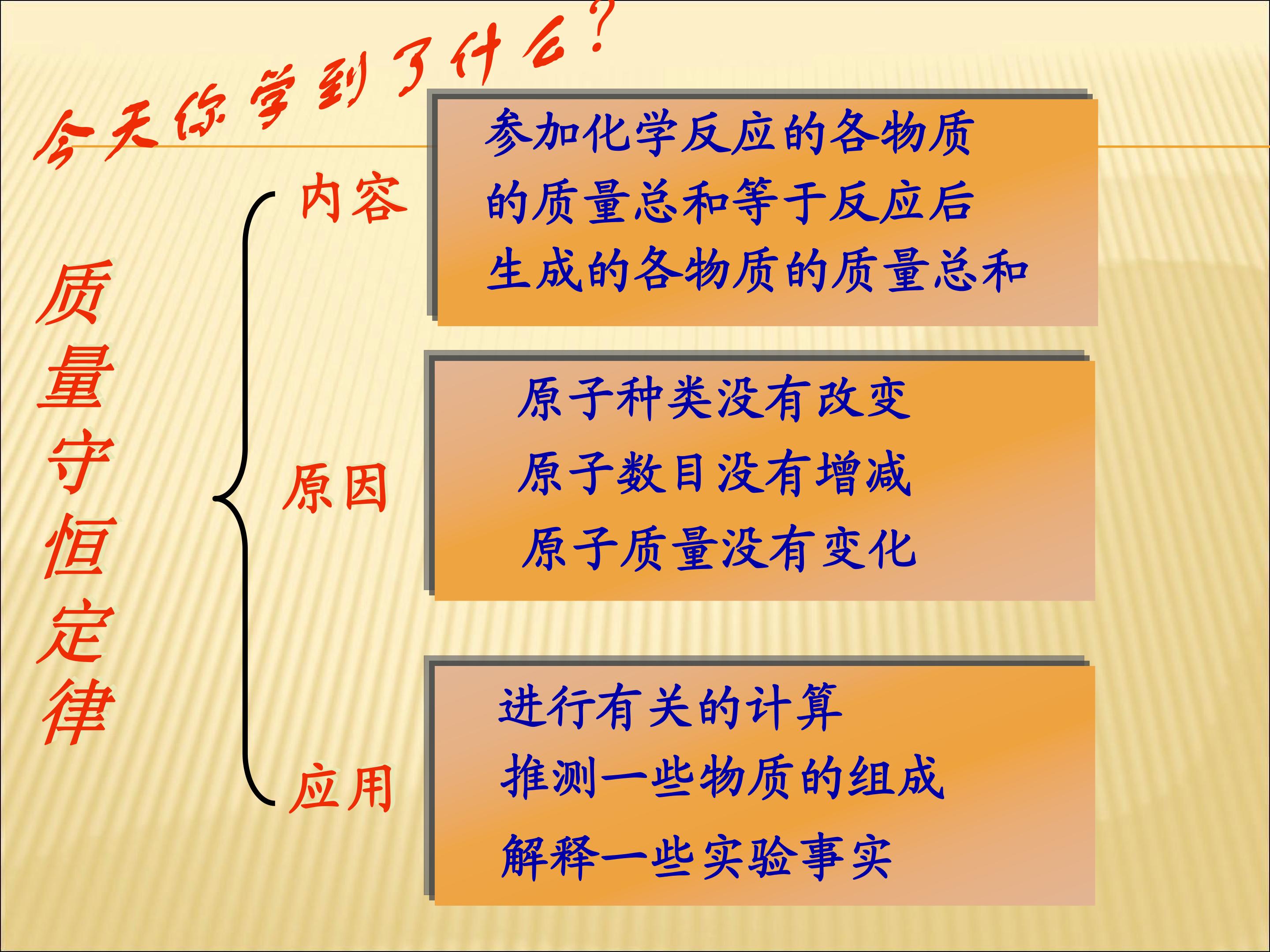 今天你学到了什么？

质量守恒定律

内容

参加化学反应的各物质的质量总和等于反应后生成的各物质的质量总和

原因

原子种类没有改变
原子数目没有增减
原子质量没有变化

应用

进行有关的计算
推测一些物质的组成
解释一些实验事实